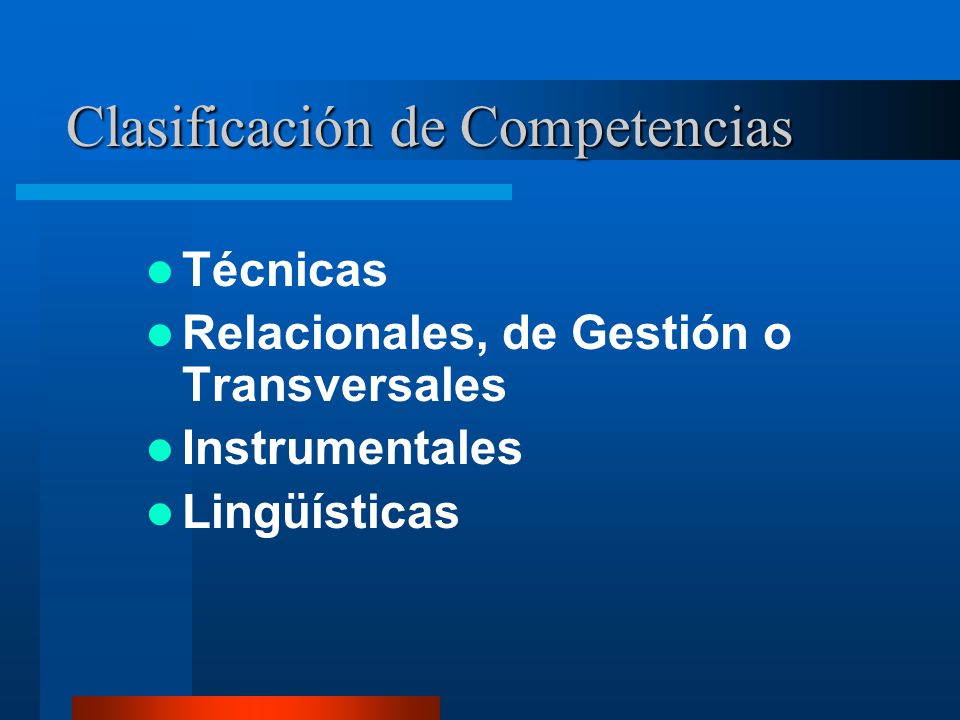 Clasificación de Competencias

- Técnicas
- Relacionales, de Gestión o Transversales
- Instrumentales
- Lingüísticas